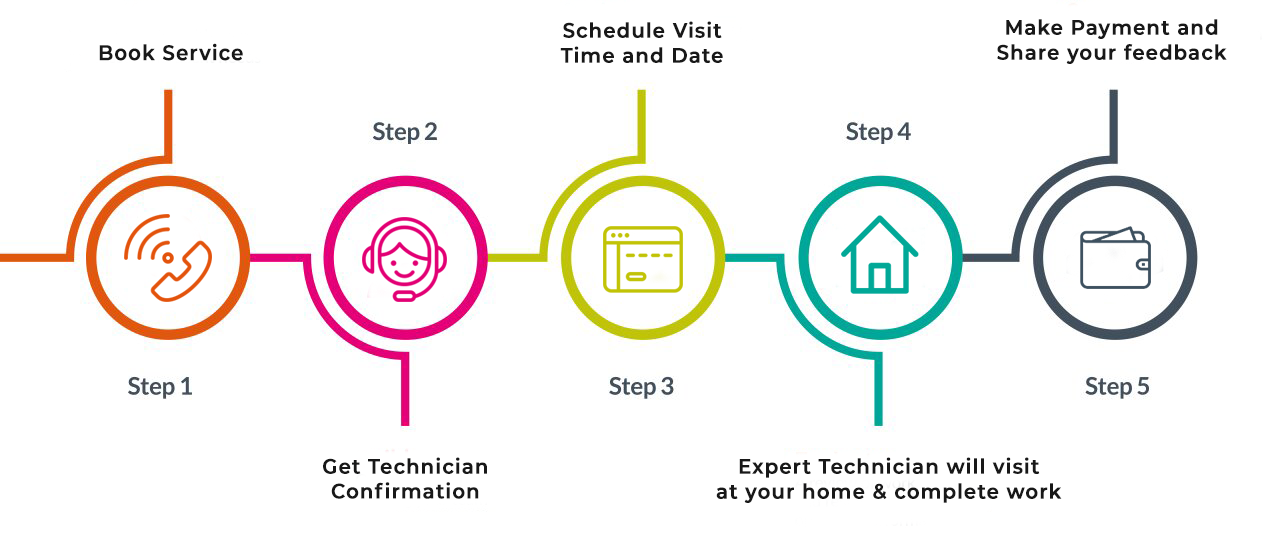 Book Service

Step 1

Step 2

Get Technician Confirmation

Schedule Visit Time and Date

Step 3

Step 4

Expert Technician will visit at your home & complete work

Make Payment and Share your feedback

Step 5